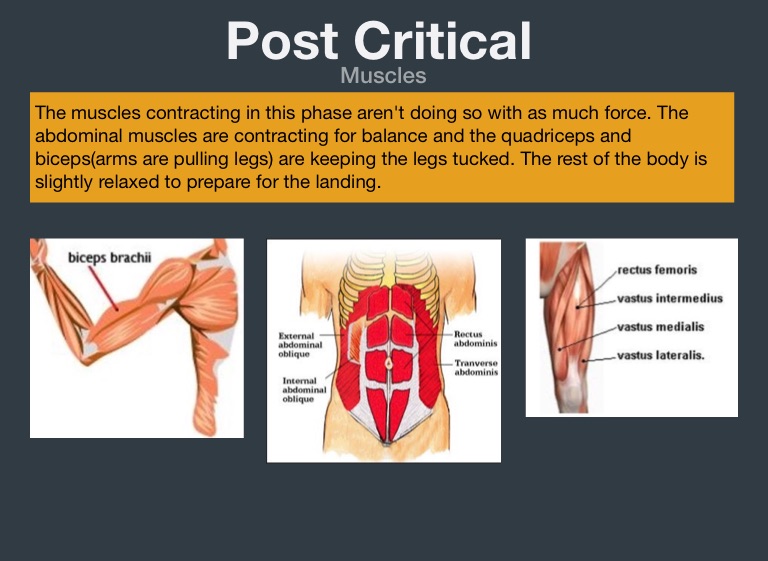 Post Critical

Muscles

The muscles contracting in this phase aren't doing so with as much force. The abdominal muscles are contracting for balance and the quadriceps and biceps(arms are pulling legs) are keeping the legs tucked. The rest of the body is slightly relaxed to prepare for the landing.

biceps brachii

External abdominal oblique

Internal abdominal oblique

Rectus abdominis

Tranverse abdominis

rectus femoris

vastus intermedius

vastus medialis

vastus lateralis.